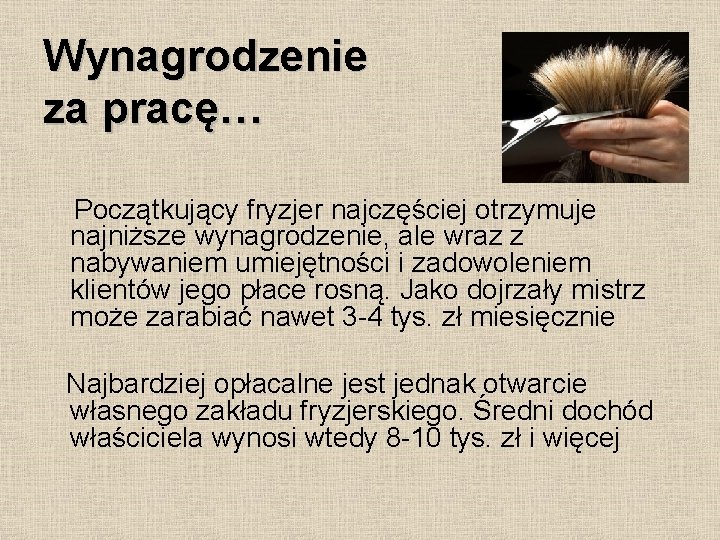 Wynagrodzenie za pracę…

Początkujący fryzjer najczęściej otrzymuje najniższe wynagrodzenie, ale wraz z nabywaniem umiejętności i zadowoleniem klientów jego płace rosną. Jako dojrzały mistrz może zarabiać nawet 3-4 tys. zł miesięcznie

Najbardziej opłacalne jest jednak otwarcie własnego zakładu fryzjerskiego. Średni dochód właściciela wynosi wtedy 8-10 tys. zł i więcej